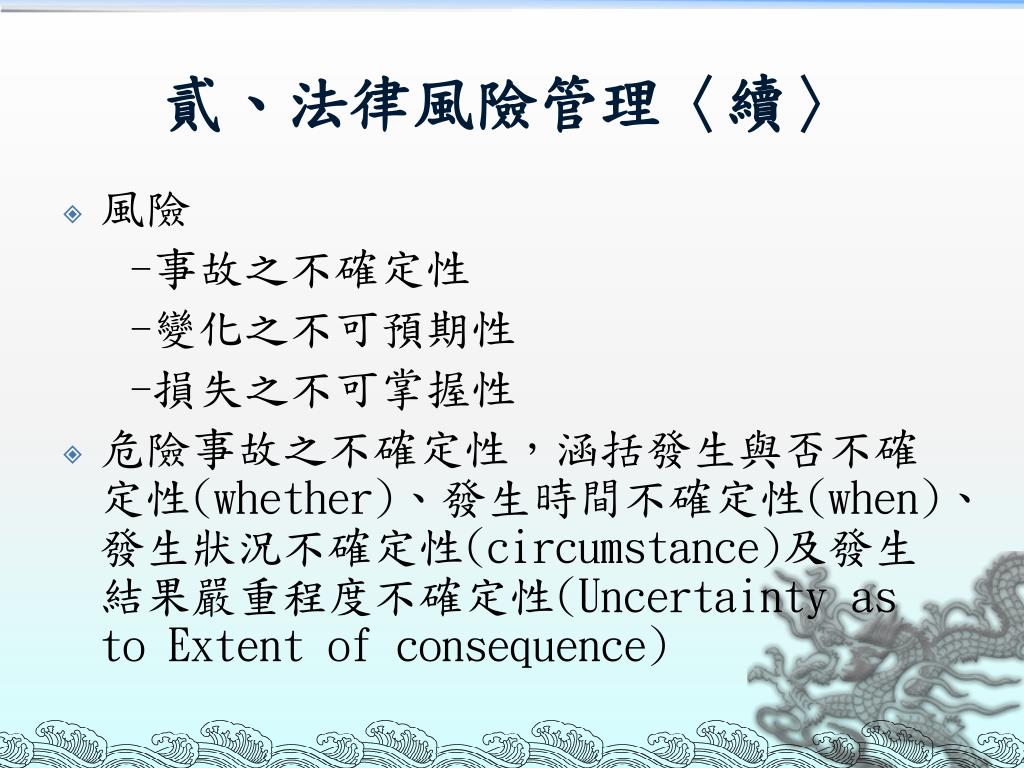 貳、法律風險管理〈續〉

風險
-事故之不確定性
-變化之不可預期性
-損失之不可掌握性

危險事故之不確定性，涵括發生與否不確定性(whether)、發生時間不確定性(when)、發生狀況不確定性(circumstance)及發生結果嚴重程度不確定性(Uncertainty as to Extent of consequence)